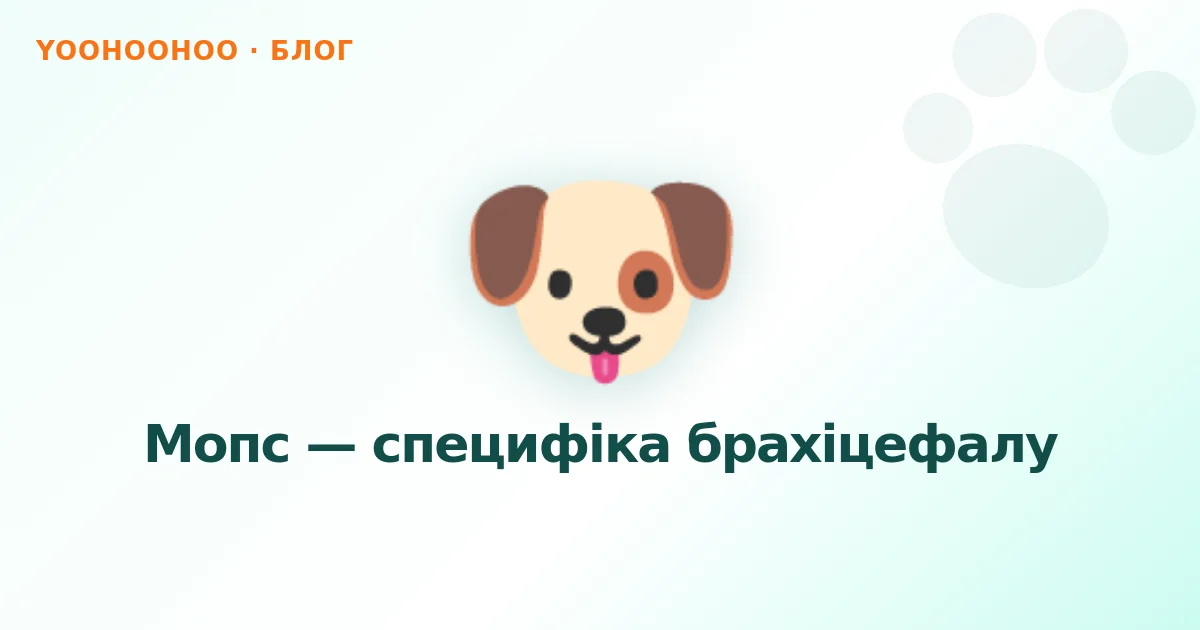 YOOHOOHOO · БЛОГ

Мопс — специфіка брахіцефалу